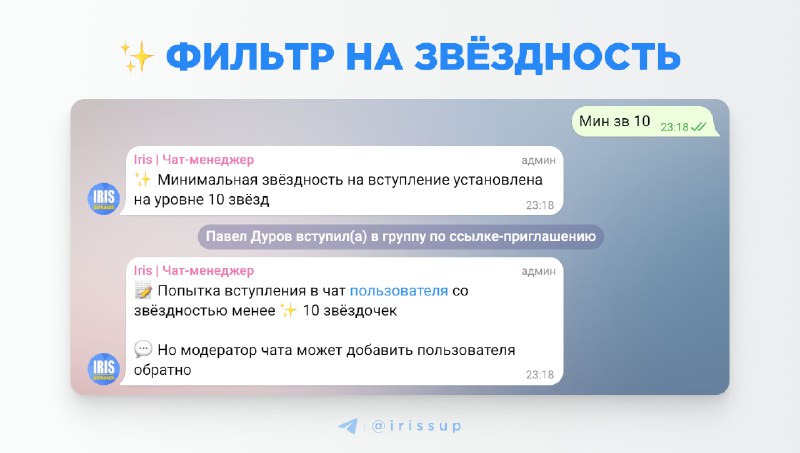 ✨ ФИЛЬТР НА ЗВЁЗДНОСТЬ

Мин зв 10 23:18

Iris | Чат-менеджер админ
✨ Минимальная звёздность на вступление установлена на уровне 10 звёзд 23:18

IRIS

Павел Дуров вступил(а) в группу по ссылке-приглашению

Iris | Чат-менеджер админ
📝 Попытка вступления в чат пользователя со звёздностью менее ✨ 10 звёздочек

💬 Но модератор чата может добавить пользователя обратно 23:18

IRIS

@irissup